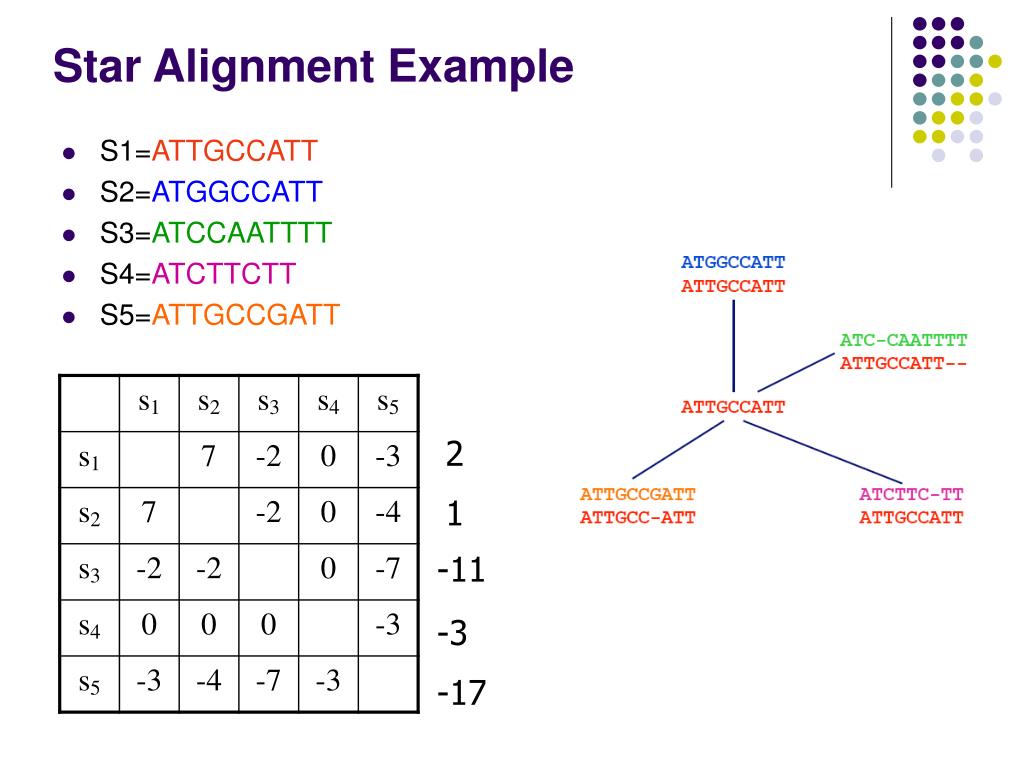 Star Alignment Example

- S1=ATTGCCATT
- S2=ATGGCCATT
- S3=ATCCAATTTT
- S4=ATCTTCTT
- S5=ATTGCCGATT

| | $s_1$ | $s_2$ | $s_3$ | $s_4$ | $s_5$ |
|---|---|---|---|---|---|
| $s_1$ | | 7 | -2 | 0 | -3 |
| $s_2$ | 7 | | -2 | 0 | -4 |
| $s_3$ | -2 | -2 | | 0 | -7 |
| $s_4$ | 0 | 0 | 0 | | -3 |
| $s_5$ | -3 | -4 | -7 | -3 | |

2
1
-11
-3
-17

ATGGCCATT
ATTGCCATT

ATC-CAATTTT
ATTGCCATT--

ATTGCCATT

ATTGCCGATT
ATTGCC-ATT

ATCTTC-TT
ATTGCCATT